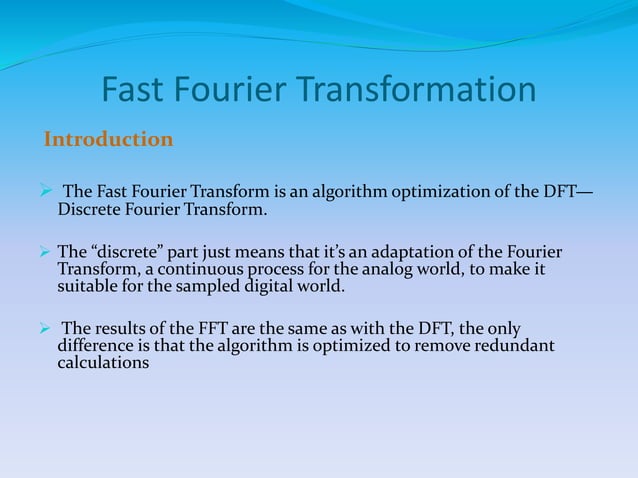 Fast Fourier Transformation

Introduction

➢ The Fast Fourier Transform is an algorithm optimization of the DFT—Discrete Fourier Transform.

➢ The “discrete” part just means that it’s an adaptation of the Fourier Transform, a continuous process for the analog world, to make it suitable for the sampled digital world.

➢ The results of the FFT are the same as with the DFT, the only difference is that the algorithm is optimized to remove redundant calculations